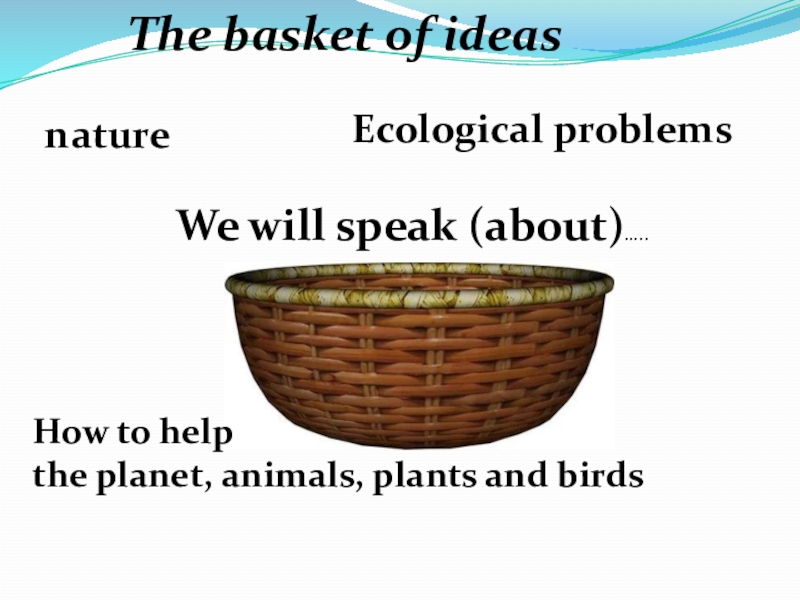 The basket of ideas

nature

Ecological problems

We will speak (about)…..

How to help
the planet, animals, plants and birds